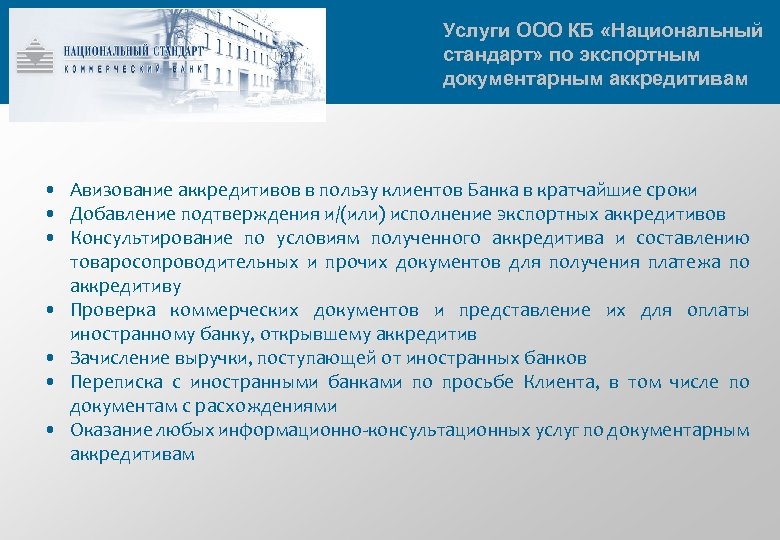 НАЦИОНАЛЬНЫЙ СТАНДАРТ
КОММЕРЧЕСКИЙ БАНК

Услуги ООО КБ «Национальный стандарт» по экспортным документарным аккредитивам

• Авизование аккредитивов в пользу клиентов Банка в кратчайшие сроки
• Добавление подтверждения и/(или) исполнение экспортных аккредитивов
• Консультирование по условиям полученного аккредитива и составлению товаросопроводительных и прочих документов для получения платежа по аккредитиву
• Проверка коммерческих документов и представление их для оплаты иностранному банку, открывшему аккредитив
• Зачисление выручки, поступающей от иностранных банков
• Переписка с иностранными банками по просьбе Клиента, в том числе по документам с расхождениями
• Оказание любых информационно-консультационных услуг по документарным аккредитивам